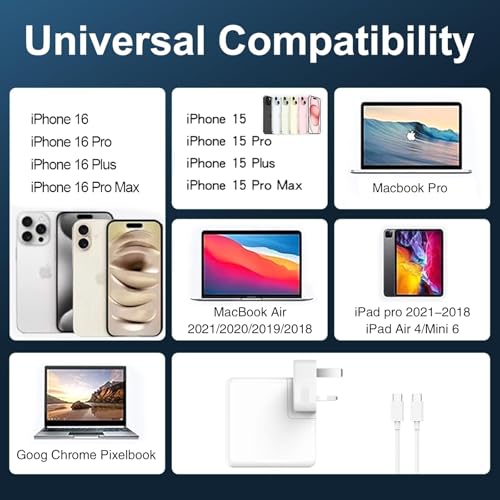 Universal Compatibility

iPhone 16
iPhone 16 Pro
iPhone 16 Plus
iPhone 16 Pro Max

iPhone 15
iPhone 15 Pro
iPhone 15 Plus
iPhone 15 Pro Max

Macbook Pro

MacBook Air
2021/2020/2019/2018

iPad pro 2021-2018
iPad Air 4/Mini 6

Goog Chrome Pixelbook